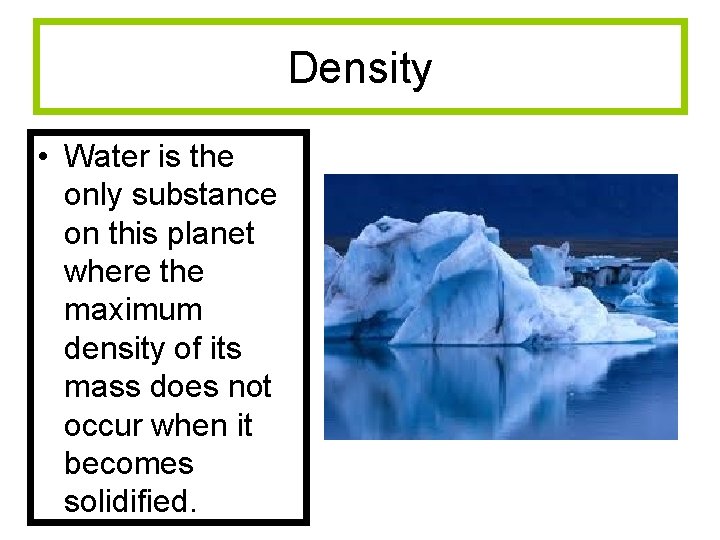 Density

• Water is the only substance on this planet where the maximum density of its mass does not occur when it becomes solidified.